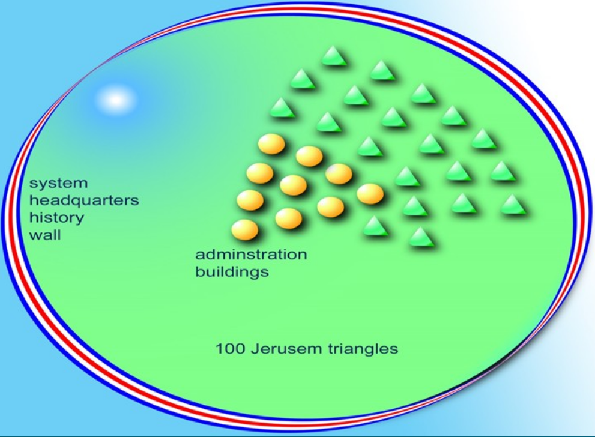 system
headquarters
history
wall

adminstration
buildings

100 Jerusem triangles